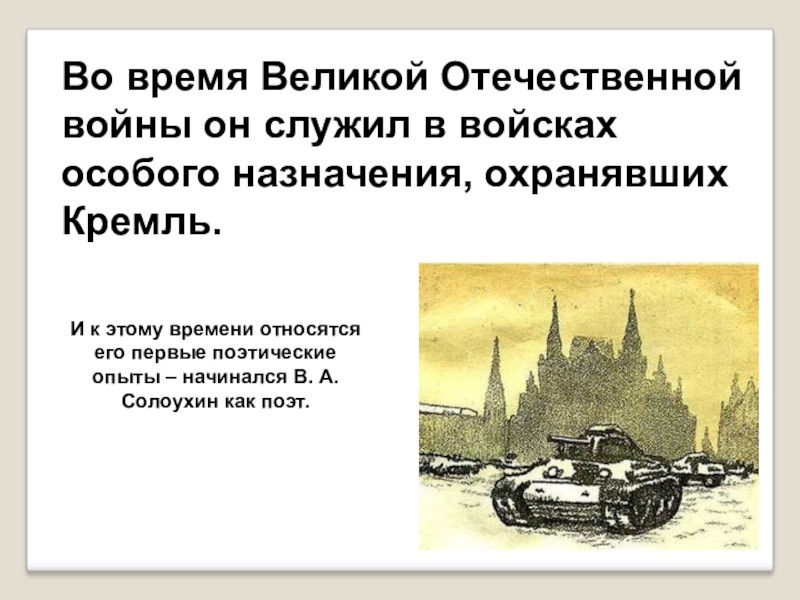 Во время Великой Отечественной войны он служил в войсках особого назначения, охранявших Кремль.

И к этому времени относятся его первые поэтические опыты – начинался В. А. Солоухин как поэт.